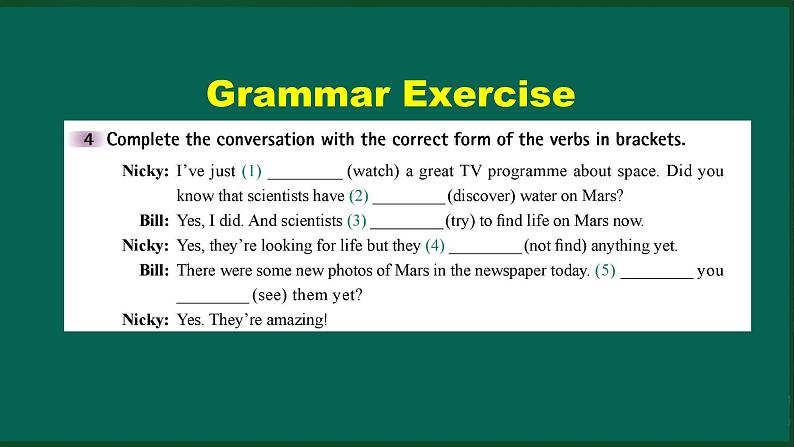 Grammar Exercise

4 Complete the conversation with the correct form of the verbs in brackets.

Nicky: I've just (1) ________ (watch) a great TV programme about space. Did you know that scientists have (2) ________ (discover) water on Mars?

Bill: Yes, I did. And scientists (3) ________ (try) to find life on Mars now.

Nicky: Yes, they're looking for life but they (4) ________ (not find) anything yet.

Bill: There were some new photos of Mars in the newspaper today. (5) ________ you ________ (see) them yet?

Nicky: Yes. They're amazing!